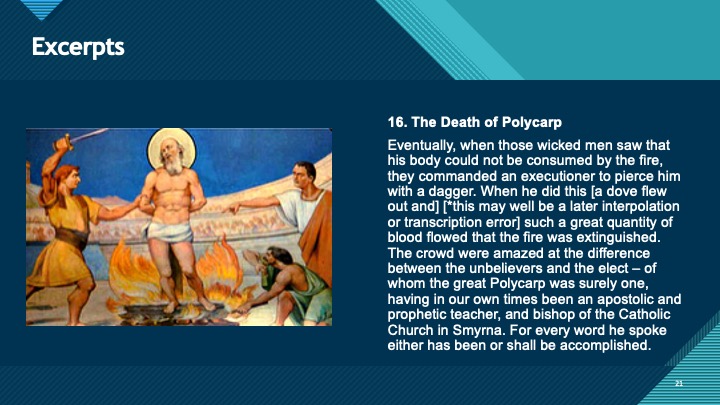 Excerpts

16. The Death of Polycarp

Eventually, when those wicked men saw that his body could not be consumed by the fire, they commanded an executioner to pierce him with a dagger. When he did this [a dove flew out and] [*this may well be a later interpolation or transcription error] such a great quantity of blood flowed that the fire was extinguished. The crowd were amazed at the difference between the unbelievers and the elect – of whom the great Polycarp was surely one, having in our own times been an apostolic and prophetic teacher, and bishop of the Catholic Church in Smyrna. For every word he spoke either has been or shall be accomplished.

21